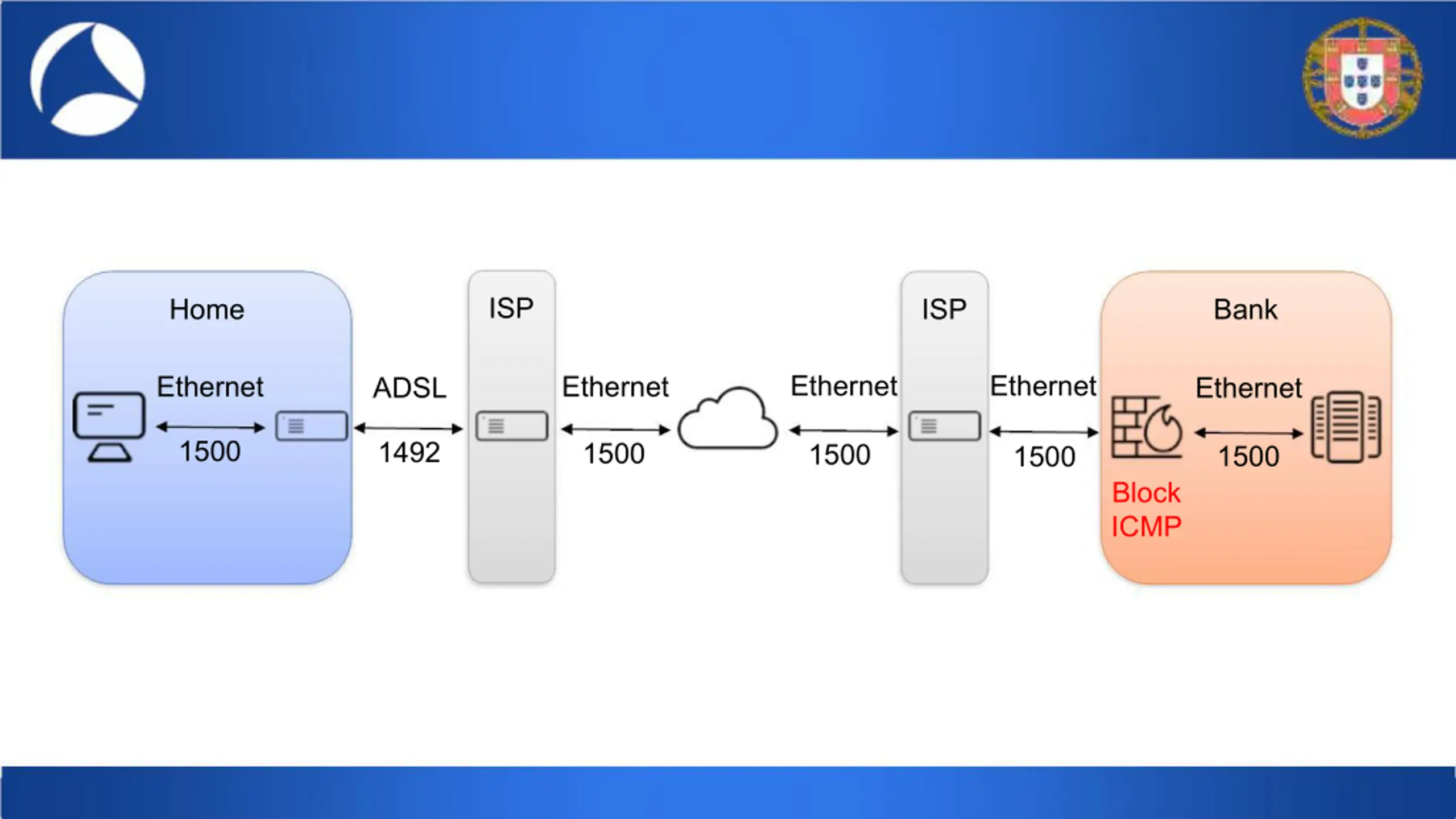 Home

Ethernet

1500

ADSL

1492

ISP

Ethernet

1500

Ethernet

1500

ISP

Ethernet

1500

Bank

Ethernet

1500

Block ICMP